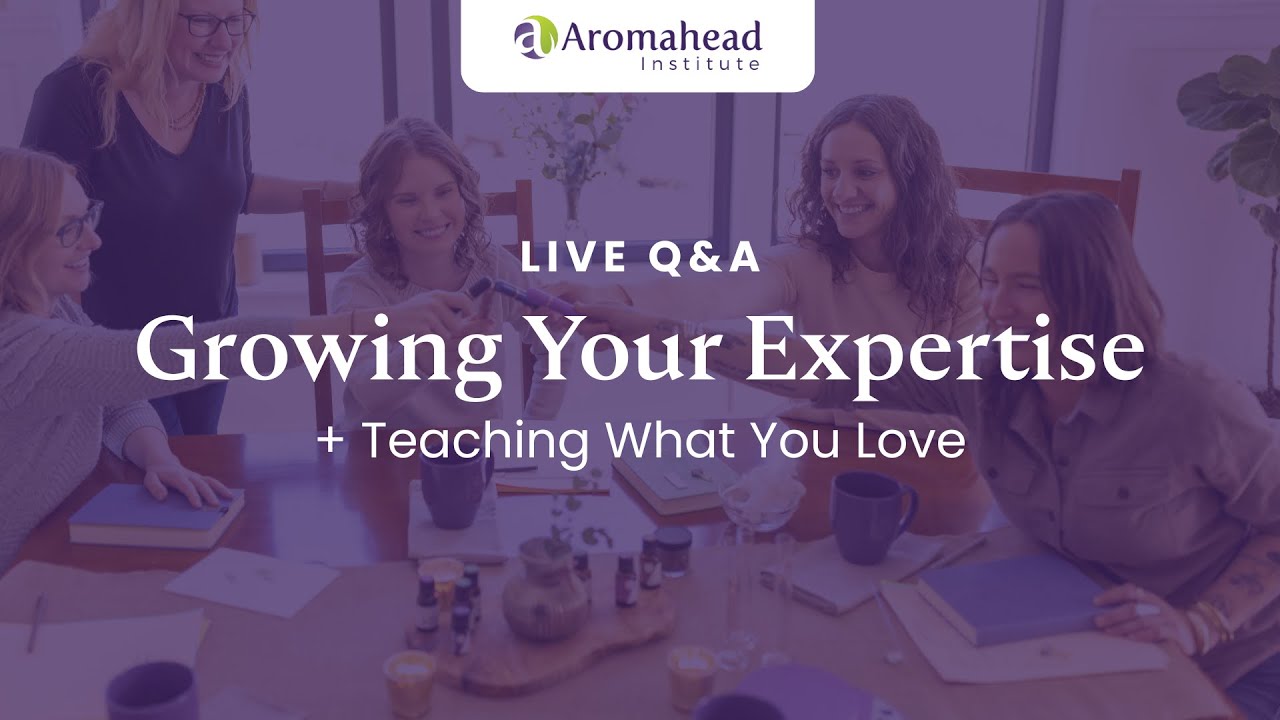 Aromahead Institute

LIVE Q&A

Growing Your Expertise

+ Teaching What You Love